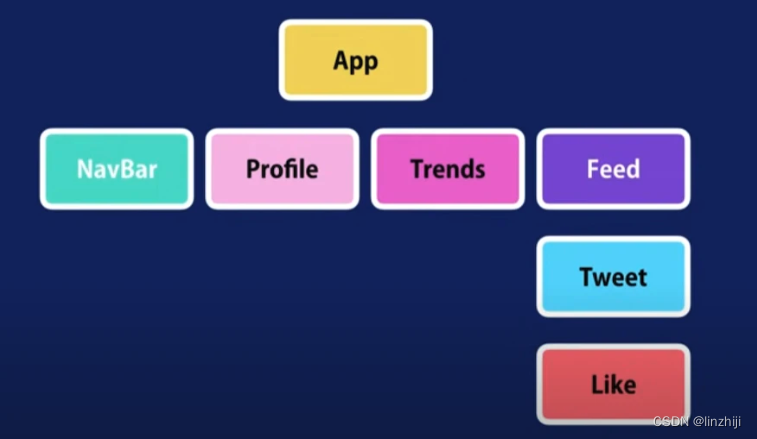 App

NavBar

Profile

Trends

Feed

Tweet

Like

CSDN @linzhiji